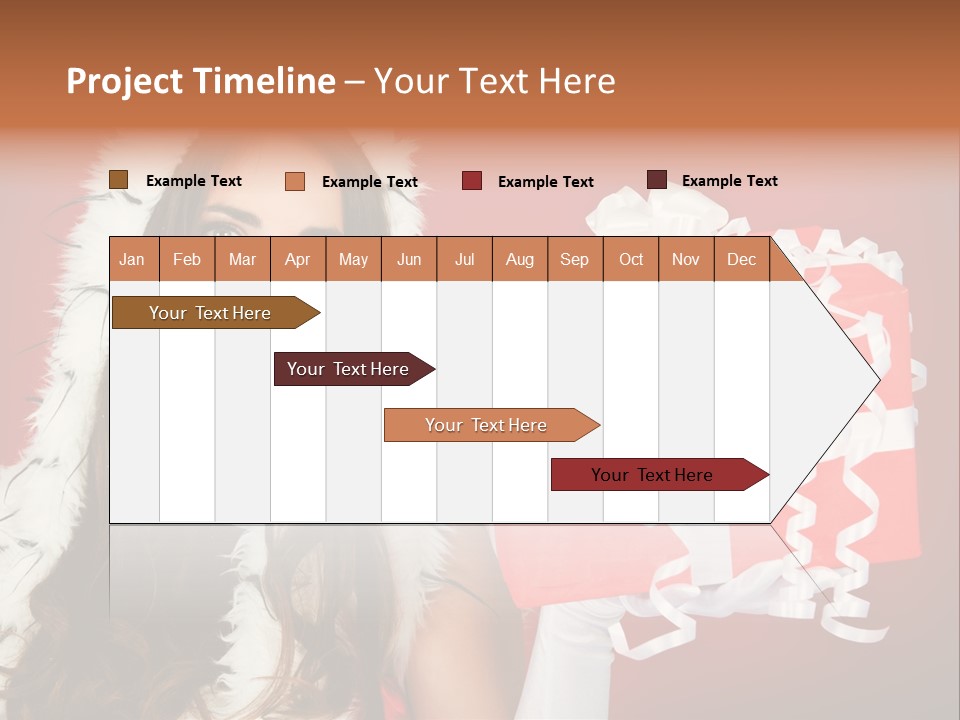 Project Timeline – Your Text Here

Example Text
Example Text
Example Text
Example Text

| Jan | Feb | Mar | Apr | May | Jun | Jul | Aug | Sep | Oct | Nov | Dec |
|---|---|---|---|---|---|---|---|---|---|---|---|

Your Text Here
Your Text Here
Your Text Here
Your Text Here